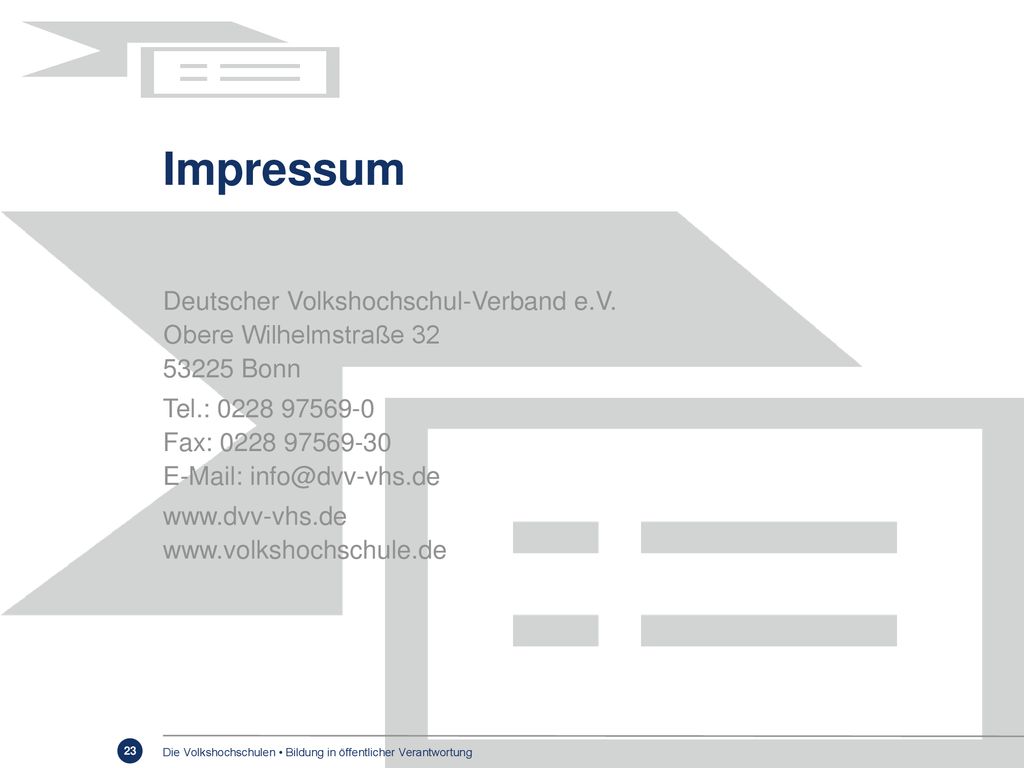 Impressum

Deutscher Volkshochschul-Verband e.V.
Obere Wilhelmstraße 32
53225 Bonn

Tel.: 0228 97569-0
Fax: 0228 97569-30
E-Mail: info@dvv-vhs.de

www.dvv-vhs.de
www.volkshochschule.de

23

Die Volkshochschulen • Bildung in öffentlicher Verantwortung